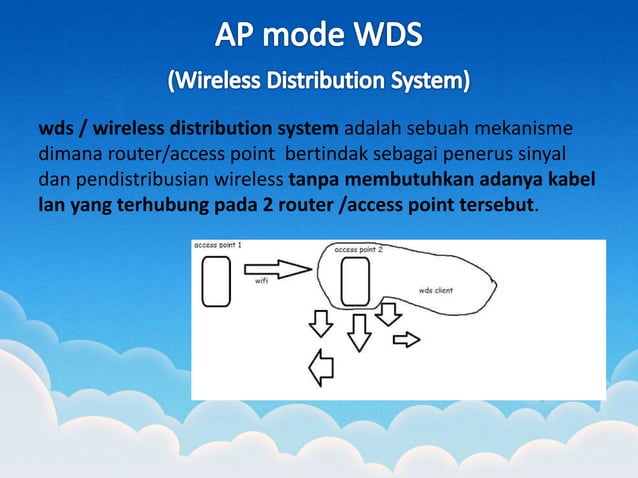 AP mode WDS

(Wireless Distribution System)

wds / wireless distribution system adalah sebuah mekanisme dimana router/access point bertindak sebagai penerus sinyal dan pendistribusian wireless tanpa membutuhkan adanya kabel lan yang terhubung pada 2 router /access point tersebut.

access point 1

wifi

access point 2

wds client